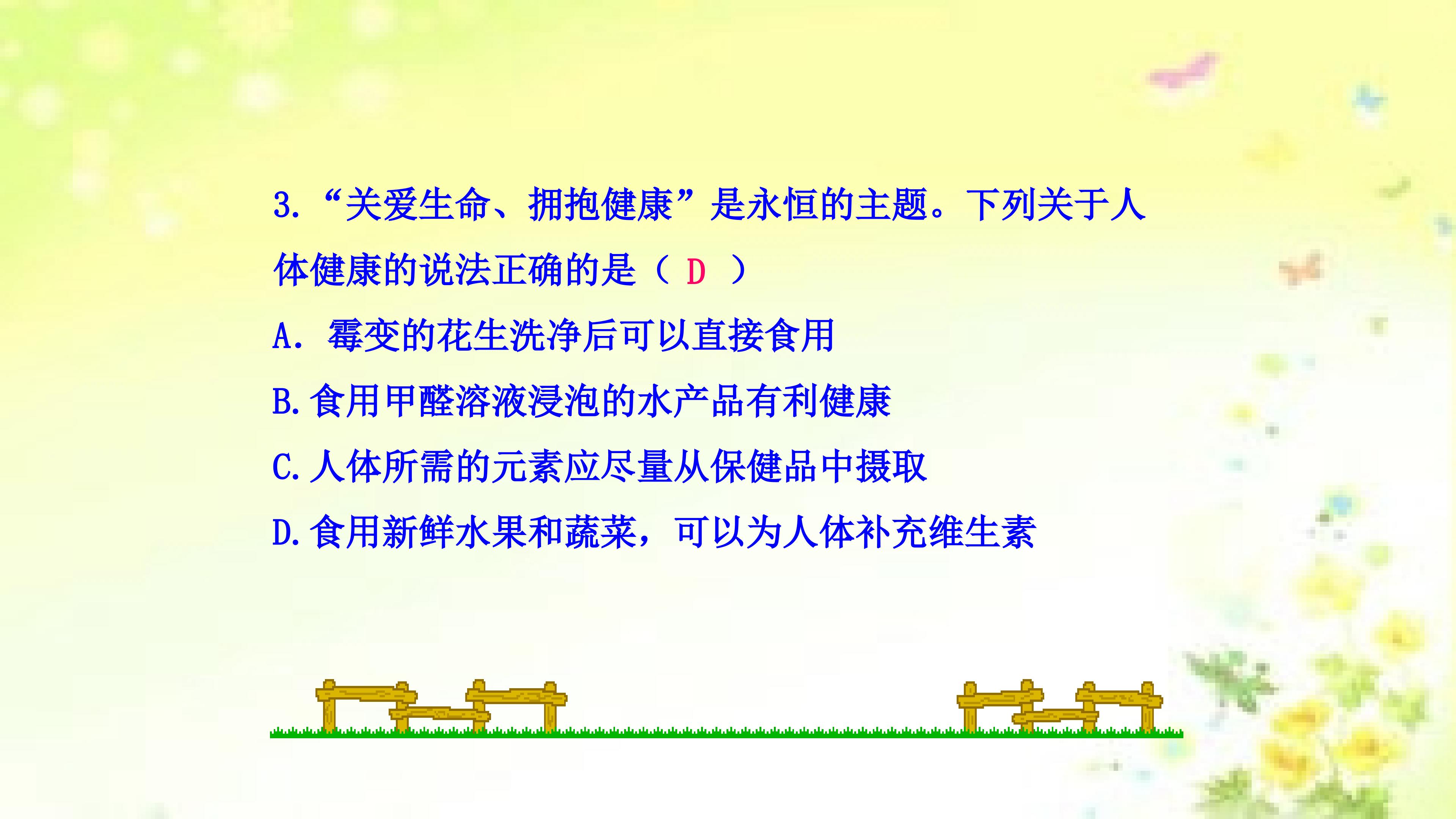 3. “关爱生命、拥抱健康”是永恒的主题。下列关于人体健康的说法正确的是（ D ）

A. 霉变的花生洗净后可以直接食用

B. 食用甲醛溶液浸泡的水产品有利健康

C. 人体所需的元素应尽量从保健品中摄取

D. 食用新鲜水果和蔬菜，可以为人体补充维生素